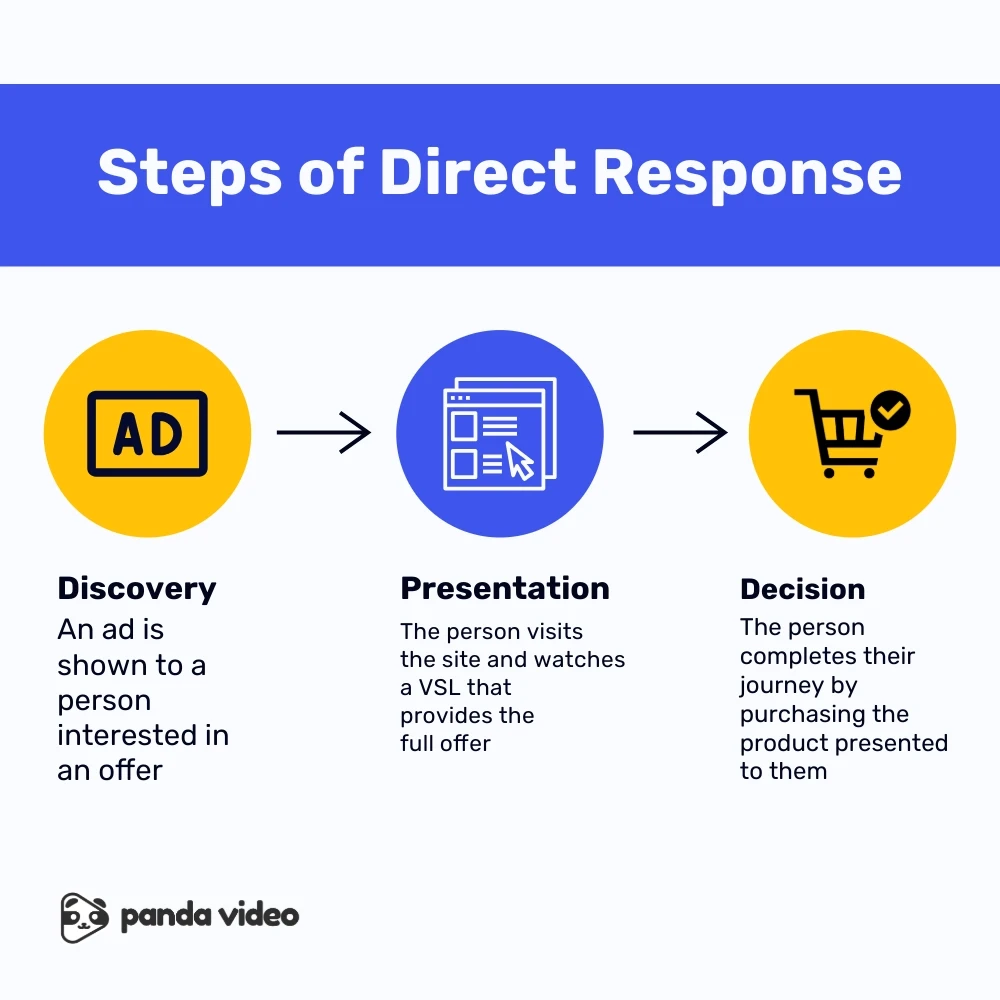 Steps of Direct Response

AD

Discovery
An ad is shown to a person interested in an offer

Presentation
The person visits the site and watches a VSL that provides the full offer

Decision
The person completes their journey by purchasing the product presented to them

panda video